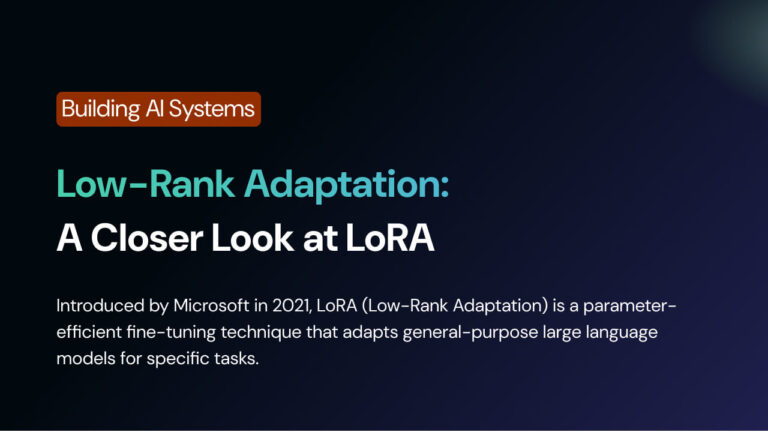 Building AI Systems

Low-Rank Adaptation:
A Closer Look at LoRA

Introduced by Microsoft in 2021, LoRA (Low-Rank Adaptation) is a parameter-efficient fine-tuning technique that adapts general-purpose large language models for specific tasks.